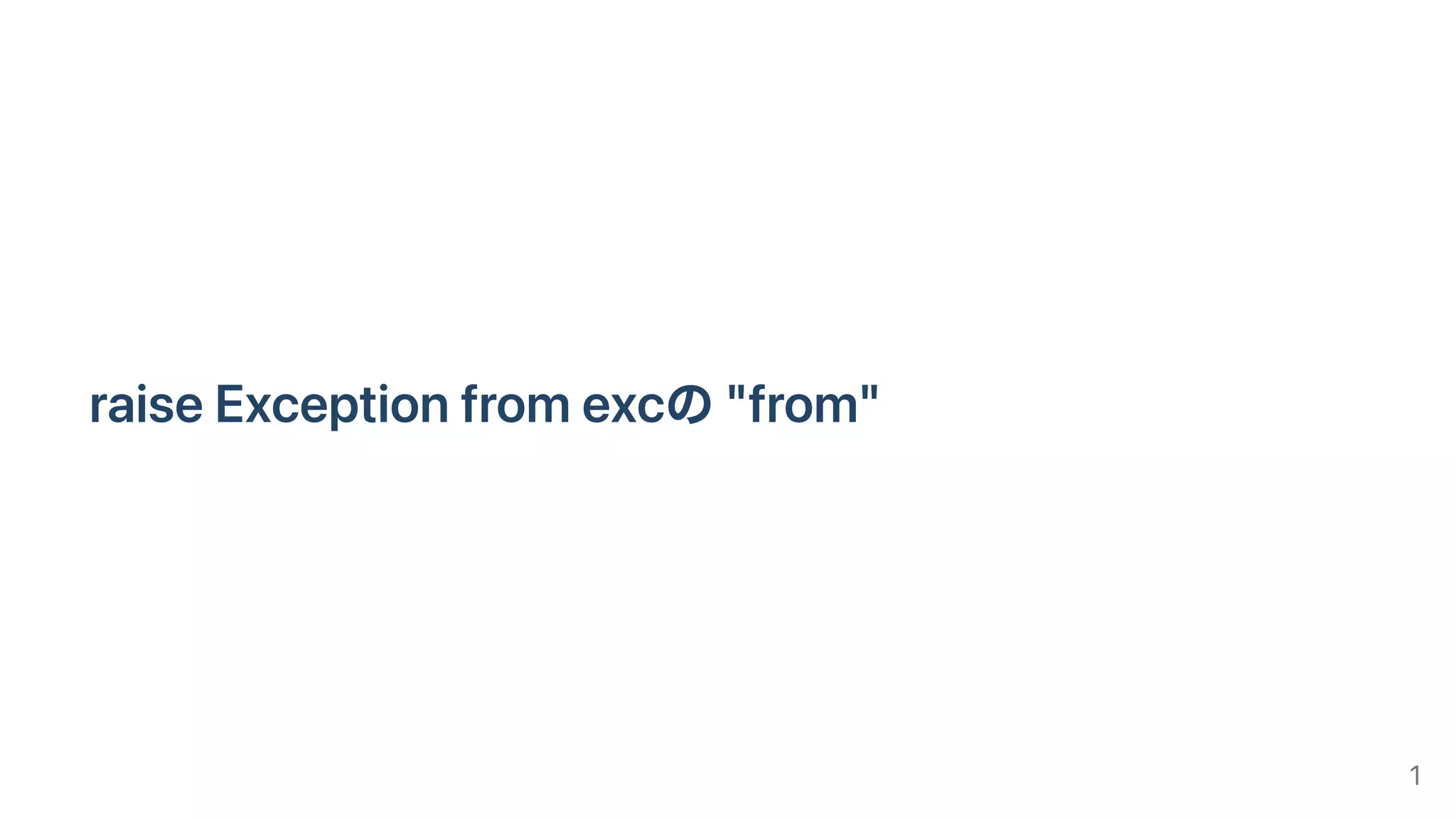 raise Exception from excの "from"

1